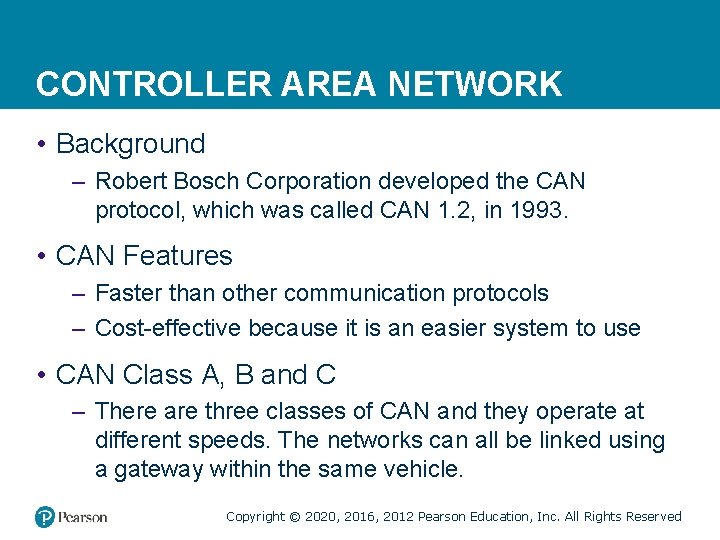 CONTROLLER AREA NETWORK

• Background
– Robert Bosch Corporation developed the CAN protocol, which was called CAN 1.2, in 1993.

• CAN Features
– Faster than other communication protocols
– Cost-effective because it is an easier system to use

• CAN Class A, B and C
– There are three classes of CAN and they operate at different speeds. The networks can all be linked using a gateway within the same vehicle.

Pearson

Copyright © 2020, 2016, 2012 Pearson Education, Inc. All Rights Reserved